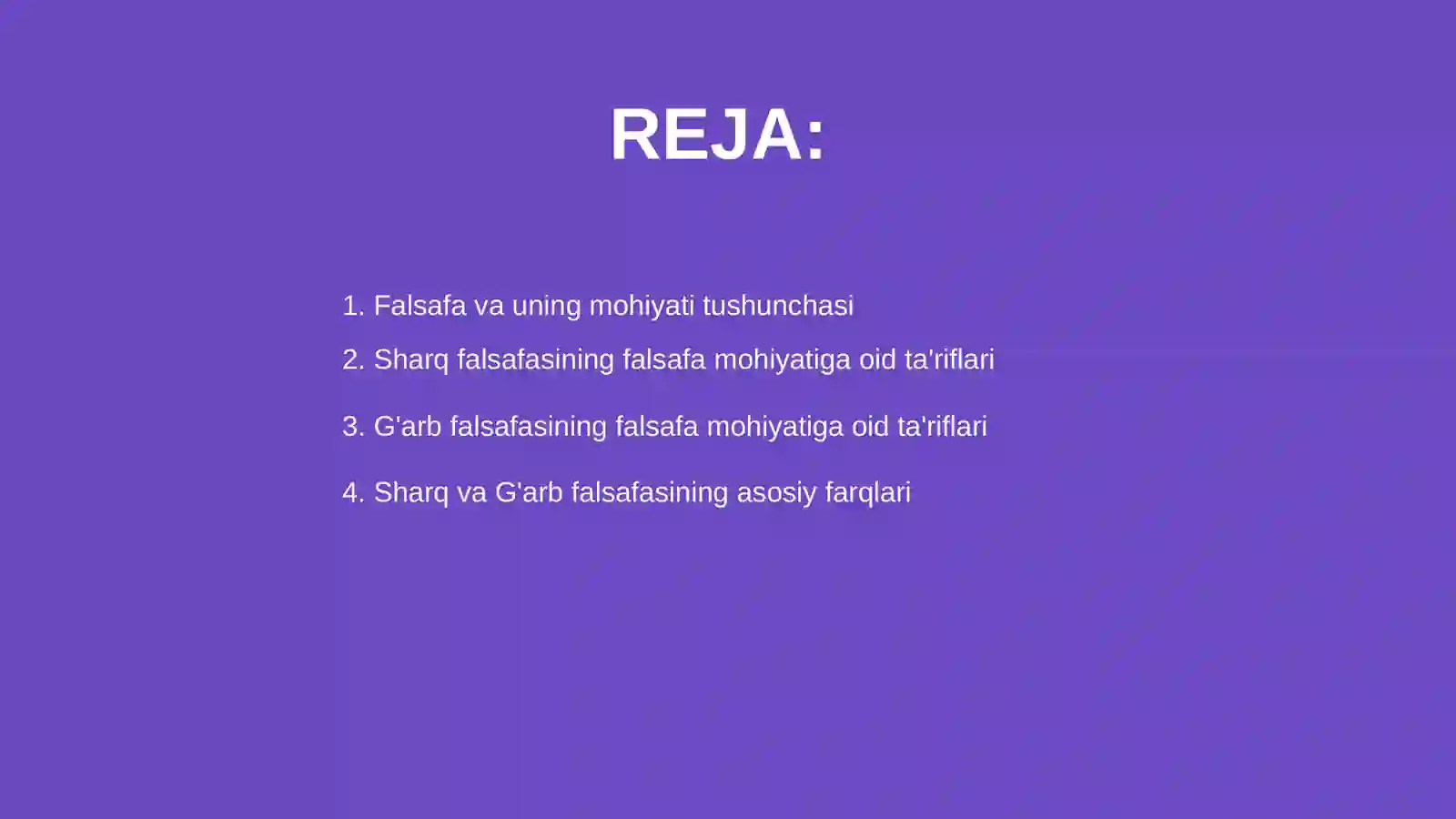 REJA:

1. Falsafa va uning mohiyati tushunchasi
2. Sharq falsafasining falsafa mohiyatiga oid ta'riflari
3. G'arb falsafasining falsafa mohiyatiga oid ta'riflari
4. Sharq va G'arb falsafasining asosiy farqlari